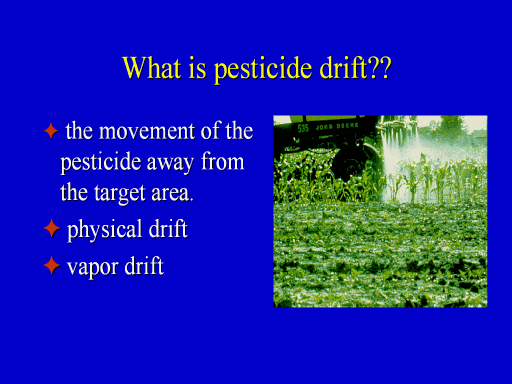 What is pesticide drift??

✦ the movement of the pesticide away from the target area.

✦ physical drift

✦ vapor drift

535 JOHN DEERE